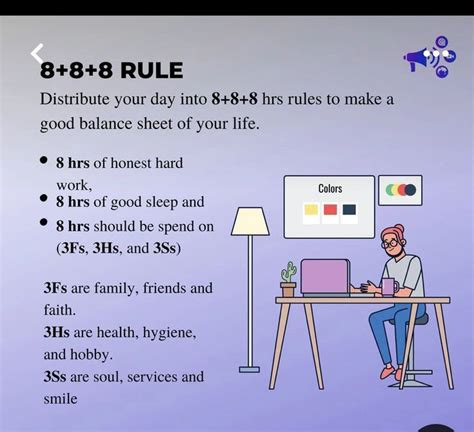 8+8+8 RULE

Distribute your day into 8+8+8 hrs rules to make a good balance sheet of your life.

- 8 hrs of honest hard work,
- 8 hrs of good sleep and
- 8 hrs should be spend on (3Fs, 3Hs, and 3Ss)

3Fs are family, friends and faith.
3Hs are health, hygiene, and hobby.
3Ss are soul, services and smile

Colors